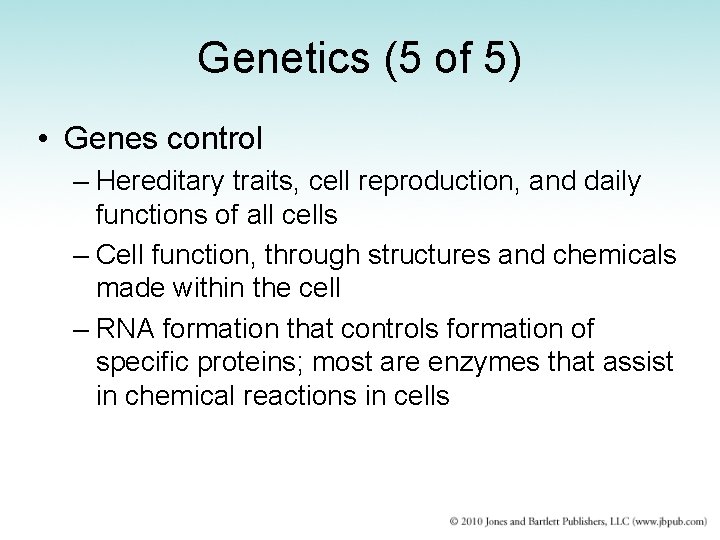 Genetics (5 of 5)

• Genes control
– Hereditary traits, cell reproduction, and daily functions of all cells
– Cell function, through structures and chemicals made within the cell
– RNA formation that controls formation of specific proteins; most are enzymes that assist in chemical reactions in cells

© 2010 Jones and Bartlett Publishers, LLC (www.jbpub.com)